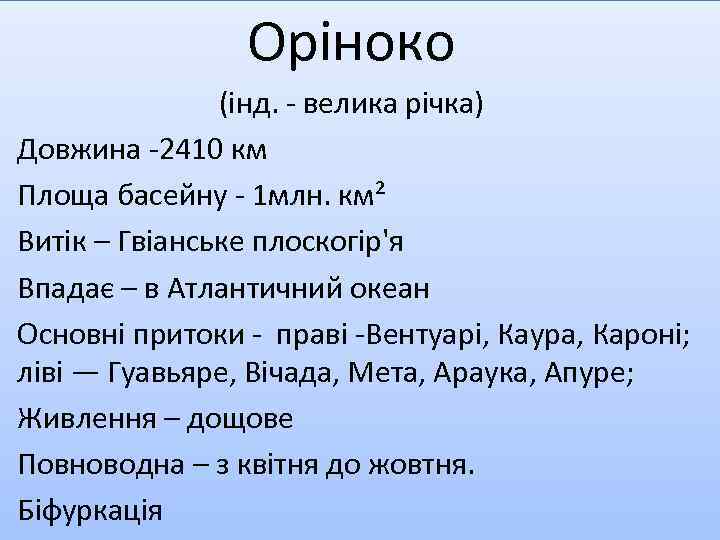 Оріноко

(інд. - велика річка)

Довжина -2410 км

Площа басейну - 1млн. км$^2$

Витік – Гвіанське плоскогір'я

Впадає – в Атлантичний океан

Основні притоки - праві -Вентуарі, Каура, Кароні; ліві — Гуавьяре, Вічада, Мета, Араука, Апуре;

Живлення – дощове

Повноводна – з квітня до жовтня.

Біфуркація